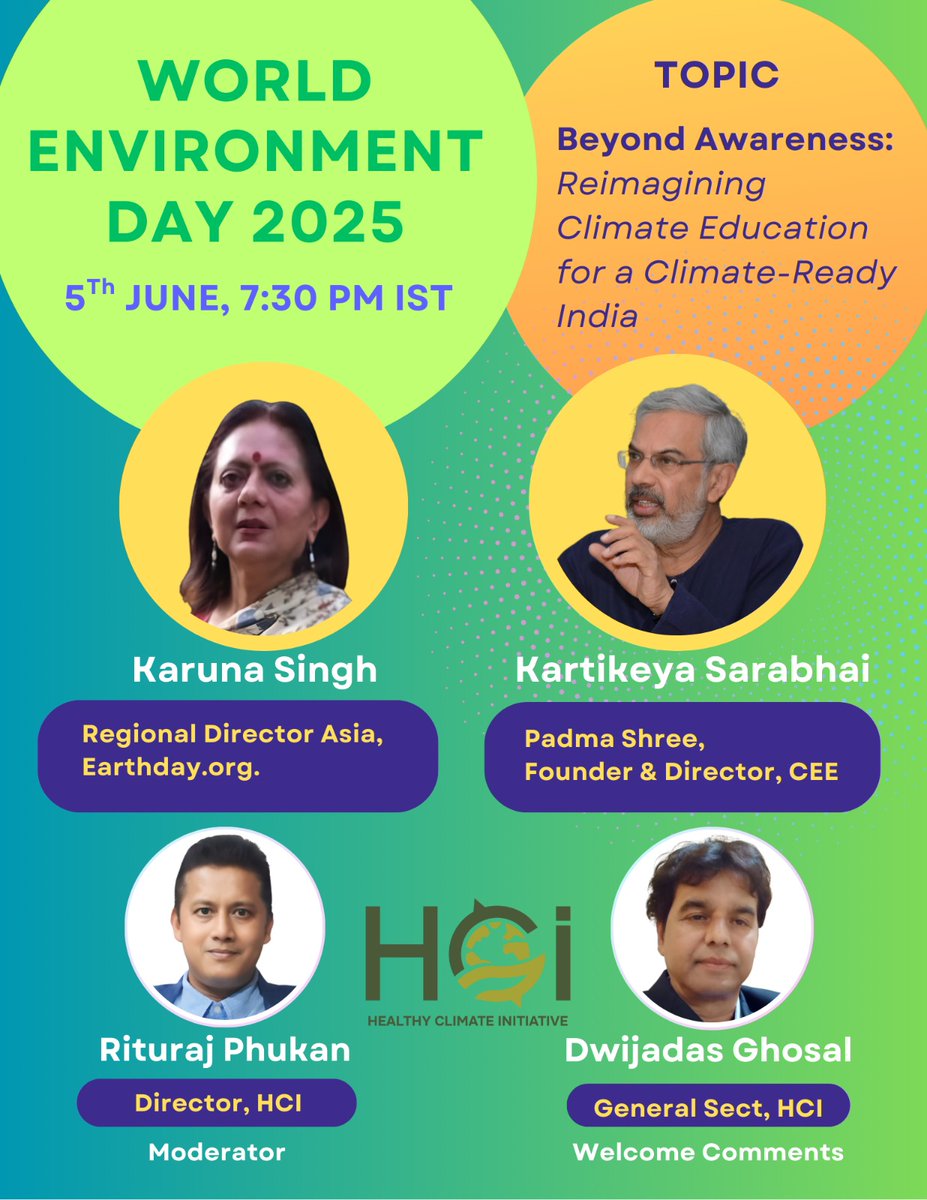 WORLD ENVIRONMENT DAY 2025

5$^{Th}$ JUNE, 7:30 PM IST

TOPIC

Beyond Awareness: Reimagining Climate Education for a Climate-Ready India

Karuna Singh

Regional Director Asia, Earthday.org.

Kartikeya Sarabhai

Padma Shree, Founder & Director, CEE

HCI
HEALTHY CLIMATE INITIATIVE

Rituraj Phukan

Director, HCI

Moderator

Dwijadas Ghosal

General Sect, HCI

Welcome Comments